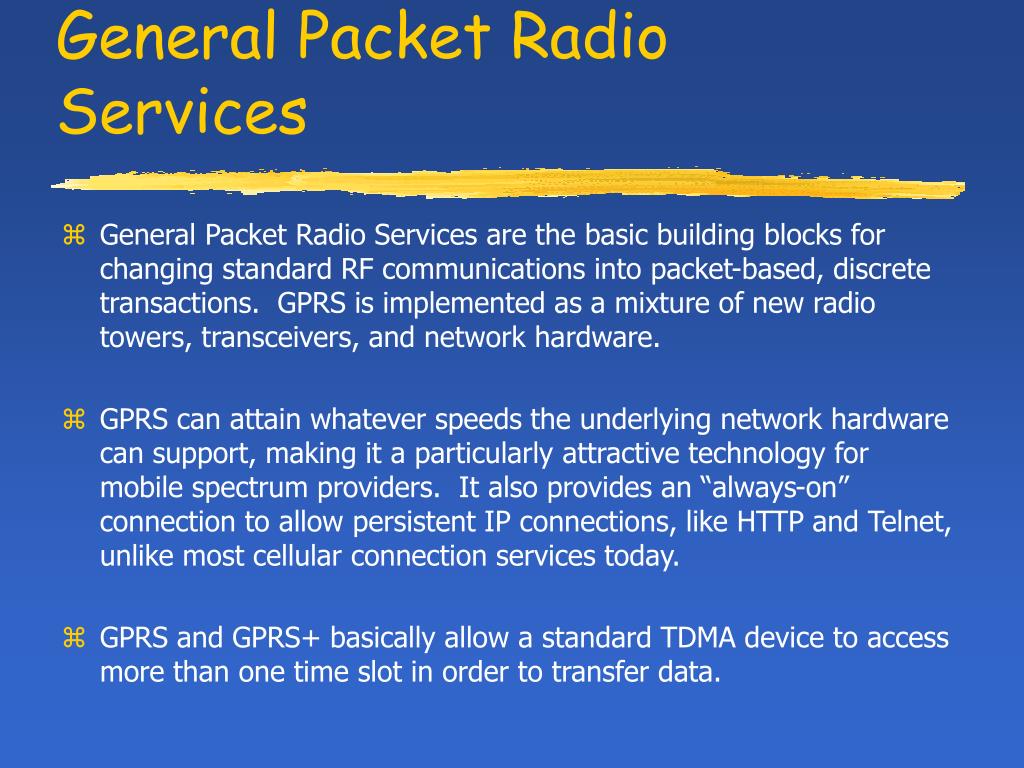 General Packet Radio Services

⌘ General Packet Radio Services are the basic building blocks for changing standard RF communications into packet-based, discrete transactions.  GPRS is implemented as a mixture of new radio towers, transceivers, and network hardware.

⌘ GPRS can attain whatever speeds the underlying network hardware can support, making it a particularly attractive technology for mobile spectrum providers.  It also provides an “always-on” connection to allow persistent IP connections, like HTTP and Telnet, unlike most cellular connection services today.

⌘ GPRS and GPRS+ basically allow a standard TDMA device to access more than one time slot in order to transfer data.